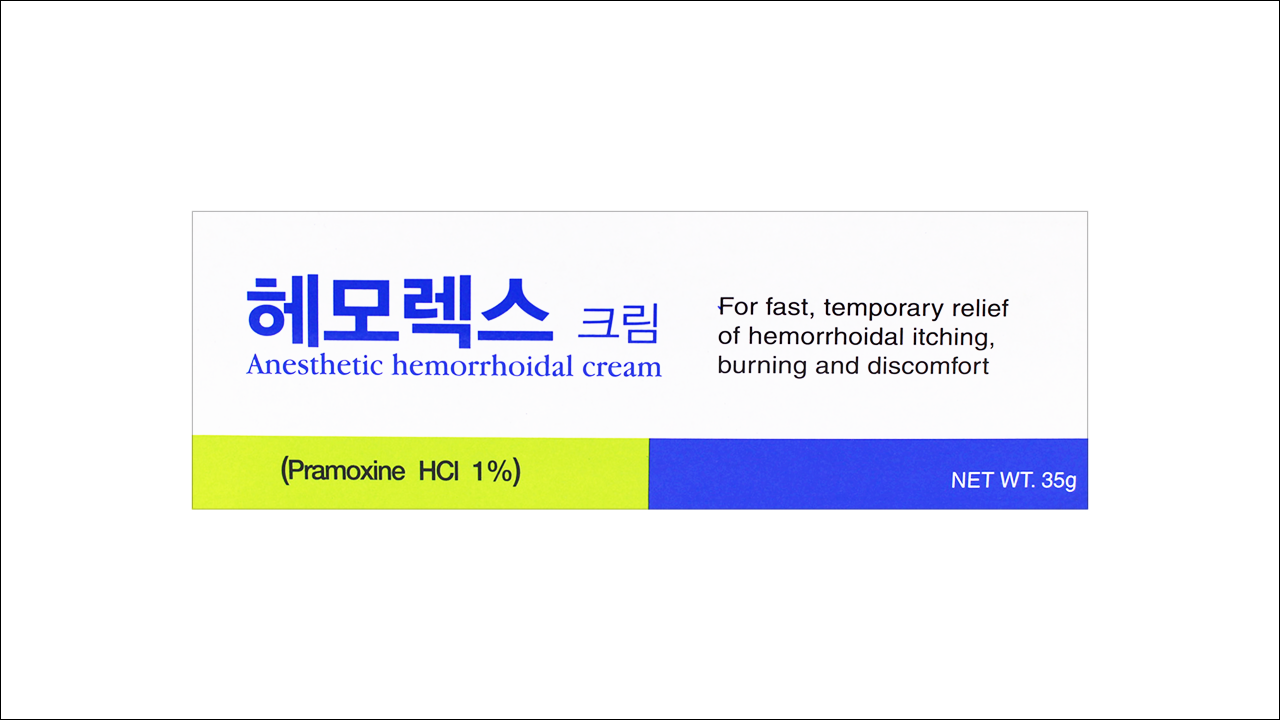 헤모렉스 크림
Anesthetic hemorrhoidal cream

For fast, temporary relief of hemorrhoidal itching, burning and discomfort

(Pramoxine HCl 1%)

NET WT. 35g